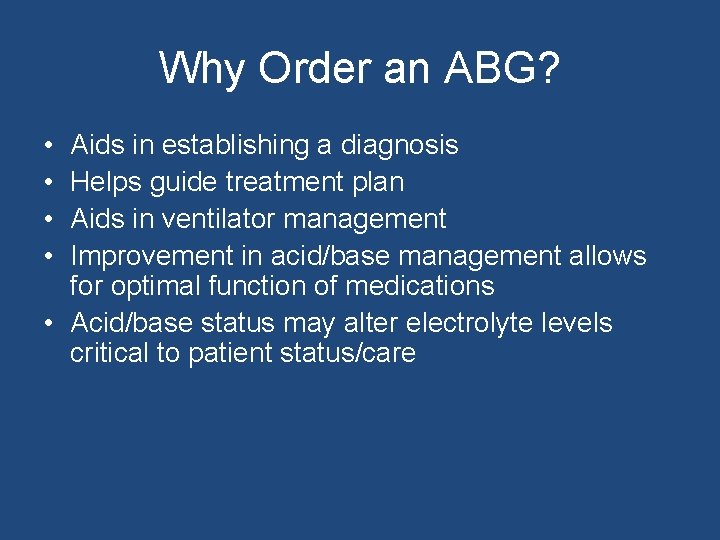 Why Order an ABG?

• Aids in establishing a diagnosis
• Helps guide treatment plan
• Aids in ventilator management
• Improvement in acid/base management allows for optimal function of medications
• Acid/base status may alter electrolyte levels critical to patient status/care